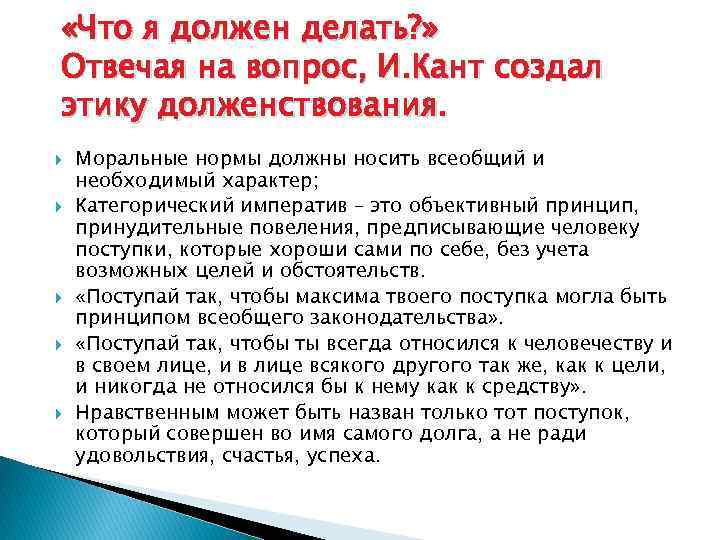 «Что я должен делать?»
Отвечая на вопрос, И.Кант создал этику долженствования.

Моральные нормы должны носить всеобщий и необходимый характер;

Категорический императив – это объективный принцип, принудительные повеления, предписывающие человеку поступки, которые хороши сами по себе, без учета возможных целей и обстоятельств.

«Поступай так, чтобы максима твоего поступка могла быть принципом всеобщего законодательства».

«Поступай так, чтобы ты всегда относился к человечеству и в своем лице, и в лице всякого другого так же, как к цели, и никогда не относился бы к нему как к средству».

Нравственным может быть назван только тот поступок, который совершен во имя самого долга, а не ради удовольствия, счастья, успеха.